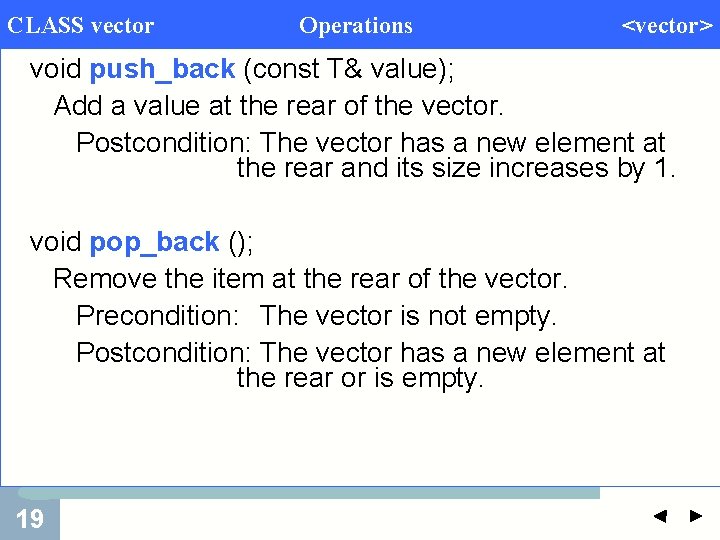 CLASS vector Operations <vector>

void push_back (const T& value);

Add a value at the rear of the vector.

Postcondition: The vector has a new element at the rear and its size increases by 1.

void pop_back ();

Remove the item at the rear of the vector.

Precondition: The vector is not empty.

Postcondition: The vector has a new element at the rear or is empty.

19